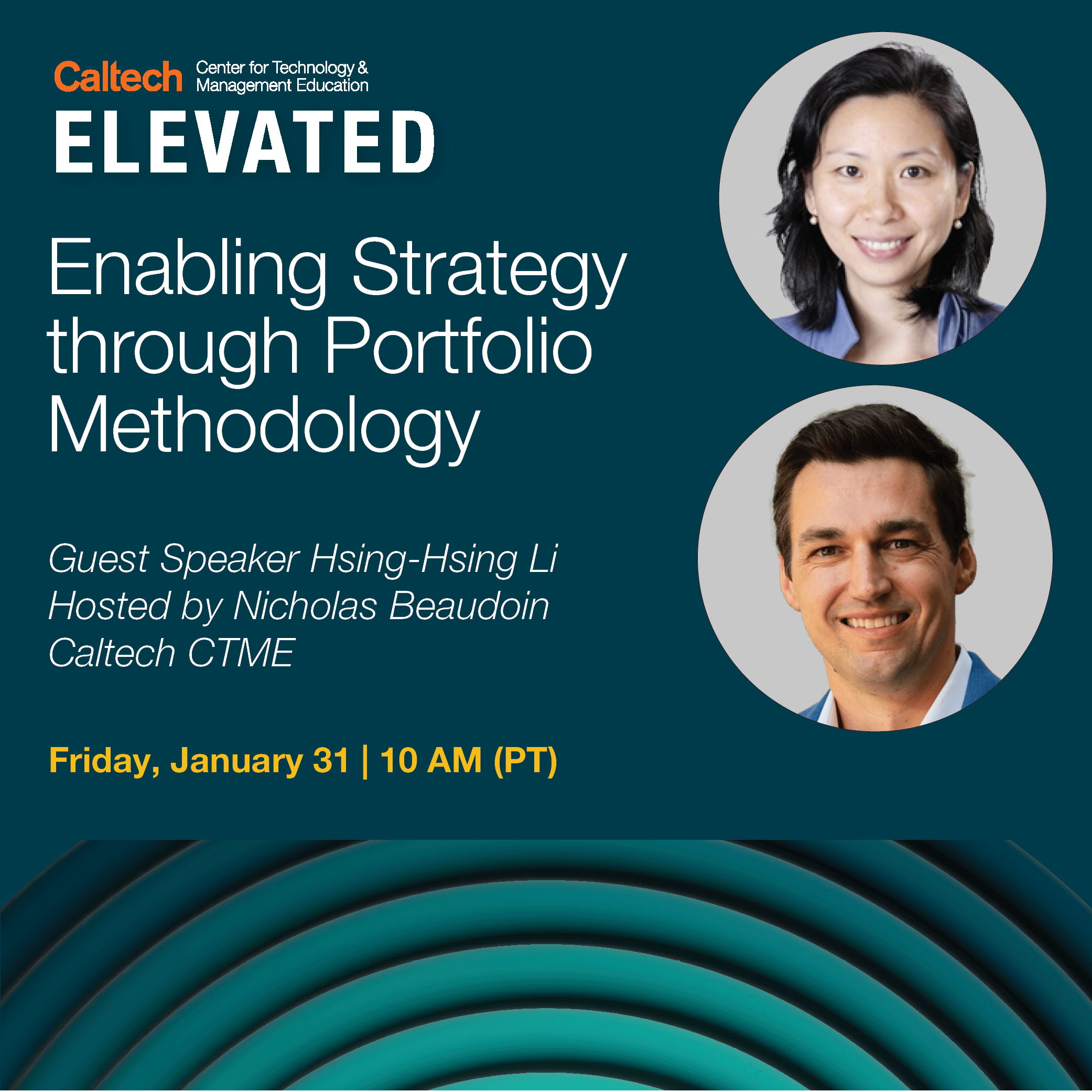 Caltech Center for Technology & Management Education

ELEVATED

Enabling Strategy through Portfolio Methodology

Guest Speaker Hsing-Hsing Li
Hosted by Nicholas Beaudoin
Caltech CTME

Friday, January 31 | 10 AM (PT)